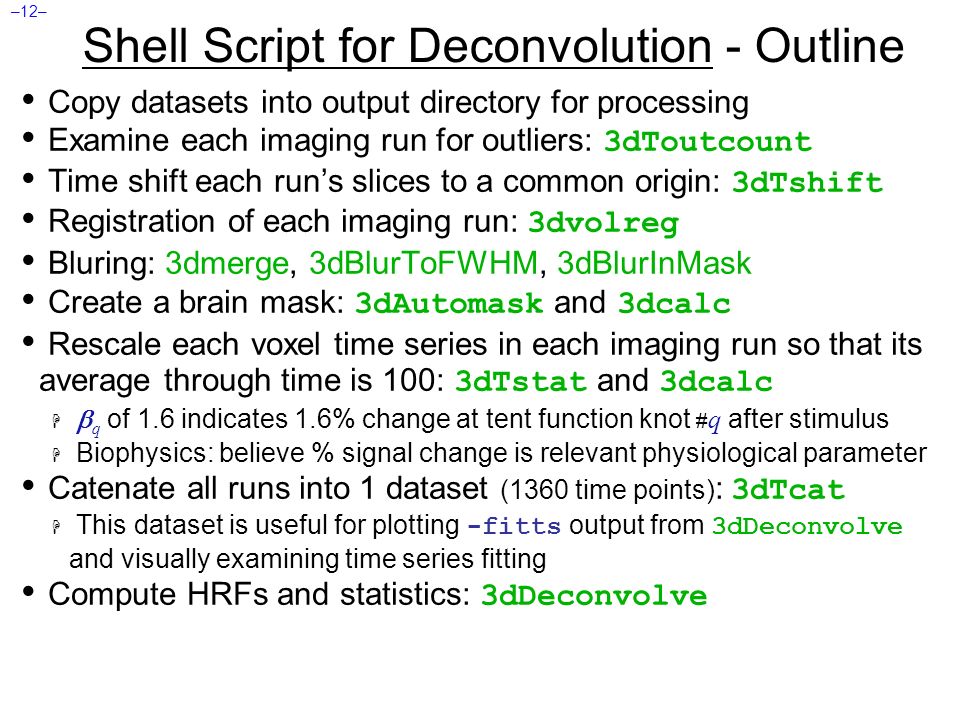 –12–

Shell Script for Deconvolution - Outline

• Copy datasets into output directory for processing
• Examine each imaging run for outliers: 3dToutcount
• Time shift each run's slices to a common origin: 3dTshift
• Registration of each imaging run: 3dvolreg
• Bluring: 3dmerge, 3dBlurToFWHM, 3dBlurInMask
• Create a brain mask: 3dAutomask and 3dcalc
• Rescale each voxel time series in each imaging run so that its average through time is 100: 3dTstat and 3dcalc
  $\beta_q$ of 1.6 indicates 1.6% change at tent function knot #$q$ after stimulus
  Biophysics: believe % signal change is relevant physiological parameter
• Catenate all runs into 1 dataset (1360 time points): 3dTcat
  This dataset is useful for plotting -fitts output from 3dDeconvolve and visually examining time series fitting
• Compute HRFs and statistics: 3dDeconvolve